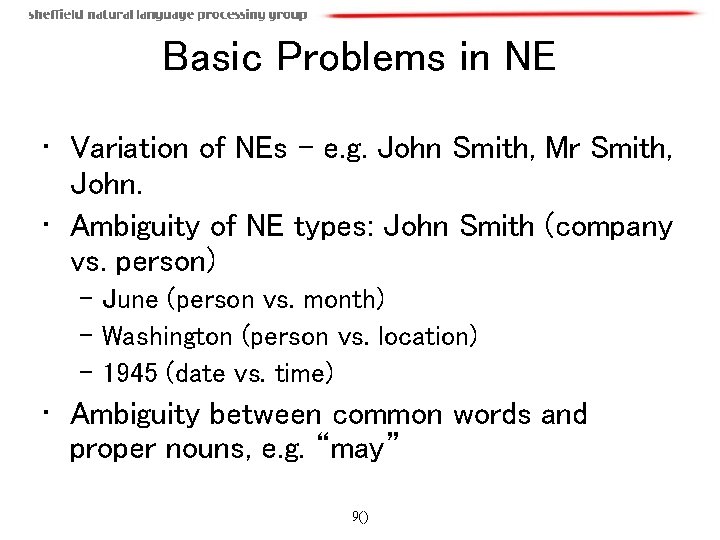 sheffield natural language processing group

Basic Problems in NE

• Variation of NEs – e.g. John Smith, Mr Smith, John.

• Ambiguity of NE types: John Smith (company vs. person)
– June (person vs. month)
– Washington (person vs. location)
– 1945 (date vs. time)

• Ambiguity between common words and proper nouns, e.g. "may"

9()